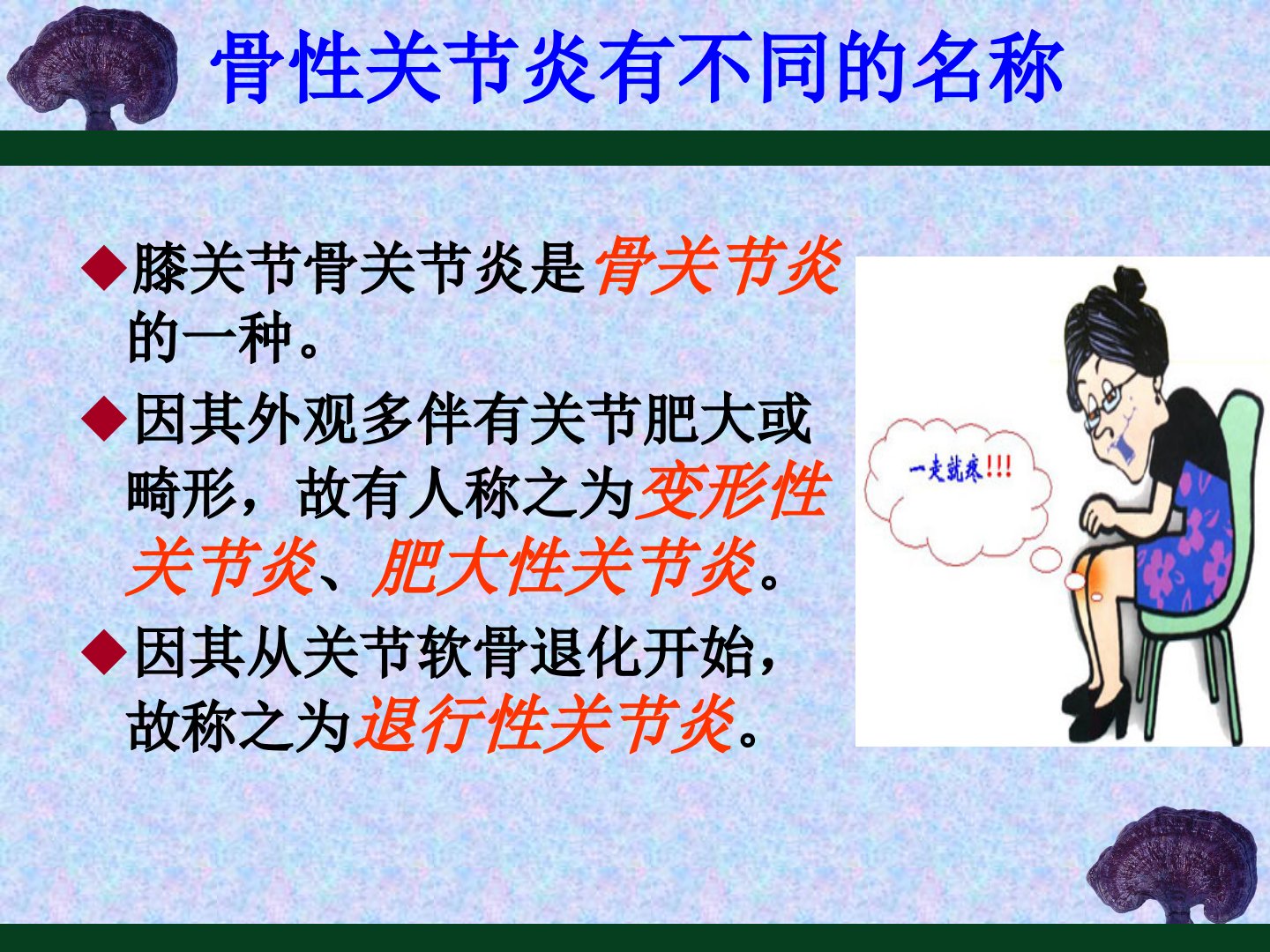 骨性关节炎有不同的名称

◆膝关节骨关节炎是骨关节炎的一种。

◆因其外观多伴有关节肥大或畸形，故有人称之为变形性关节炎、肥大性关节炎。

◆因其从关节软骨退化开始，故称之为退行性关节炎。

一走就疼!!!